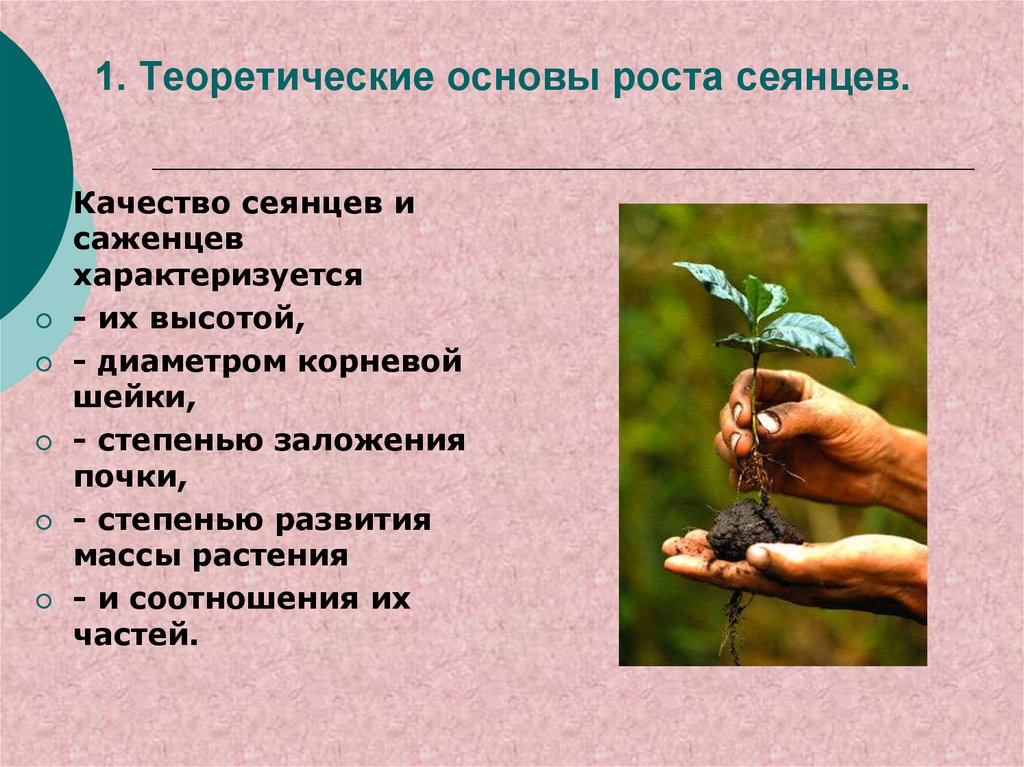 1. Теоретические основы роста сеянцев.

Качество сеянцев и саженцев характеризуется

- их высотой,
- диаметром корневой шейки,
- степенью заложения почки,
- степенью развития массы растения
- и соотношения их частей.